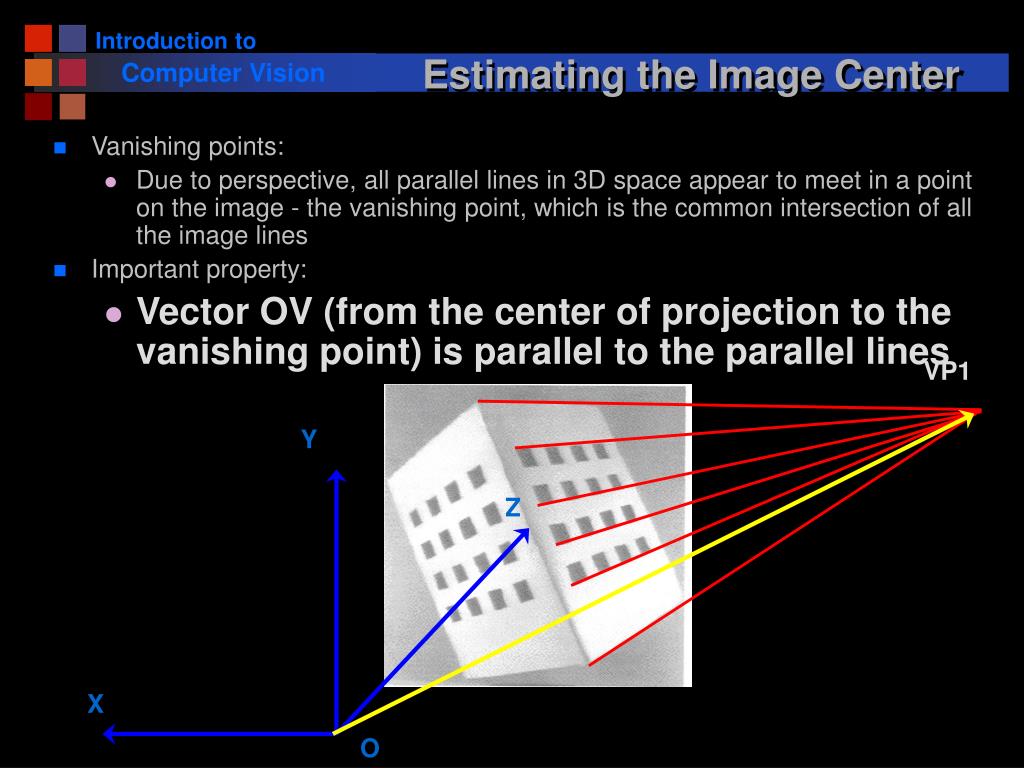 Introduction to
Computer Vision

Estimating the Image Center

Vanishing points:

Due to perspective, all parallel lines in 3D space appear to meet in a point on the image - the vanishing point, which is the common intersection of all the image lines

Important property:

Vector OV (from the center of projection to the vanishing point) is parallel to the parallel lines

VP1

Y

Z

X

O